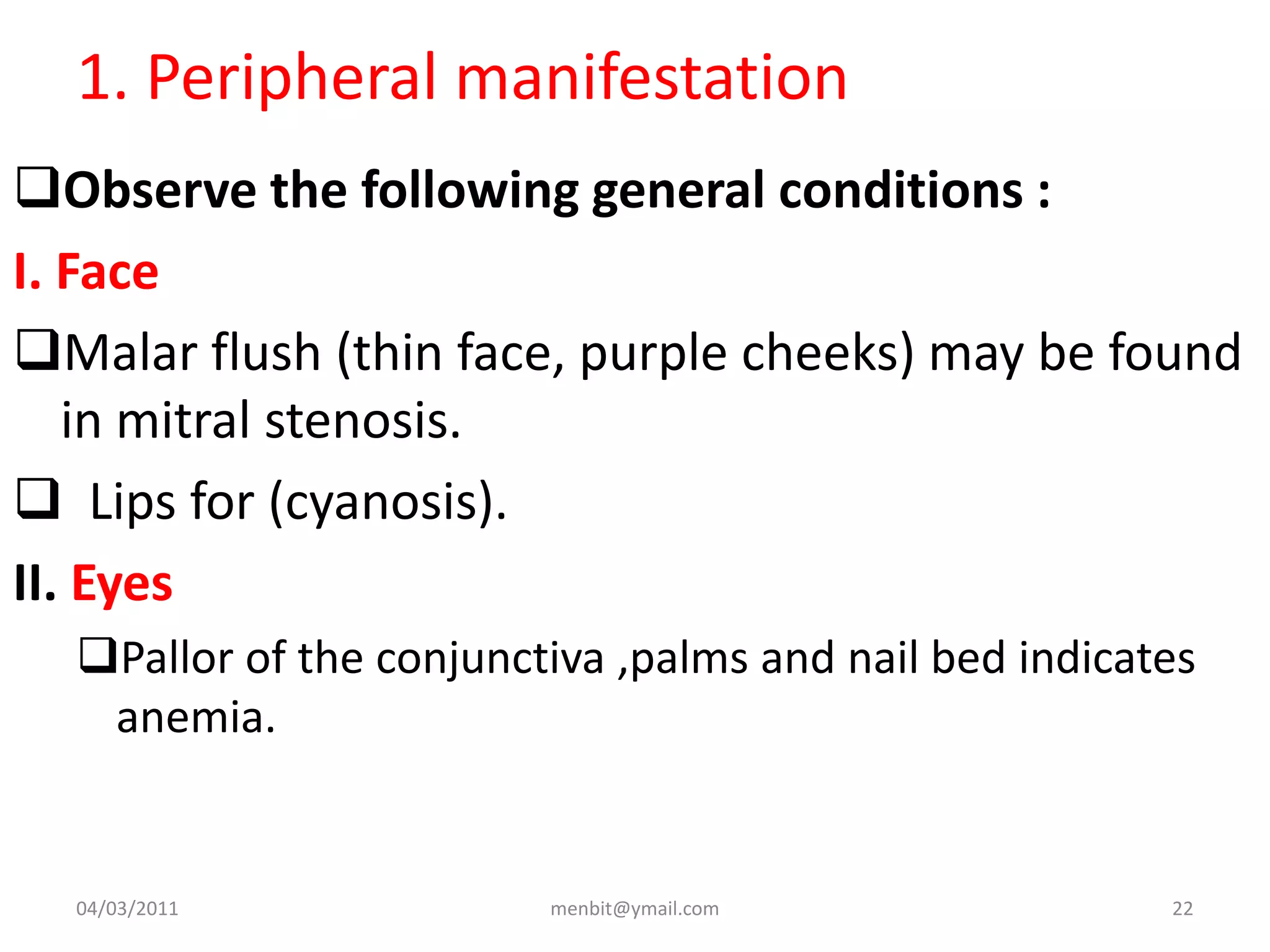 1. Peripheral manifestation

❑Observe the following general conditions :

I. Face

❑Malar flush (thin face, purple cheeks) may be found in mitral stenosis.

❑ Lips for (cyanosis).

II. Eyes

❑Pallor of the conjunctiva ,palms and nail bed indicates anemia.

04/03/2011 menbit@ymail.com 22